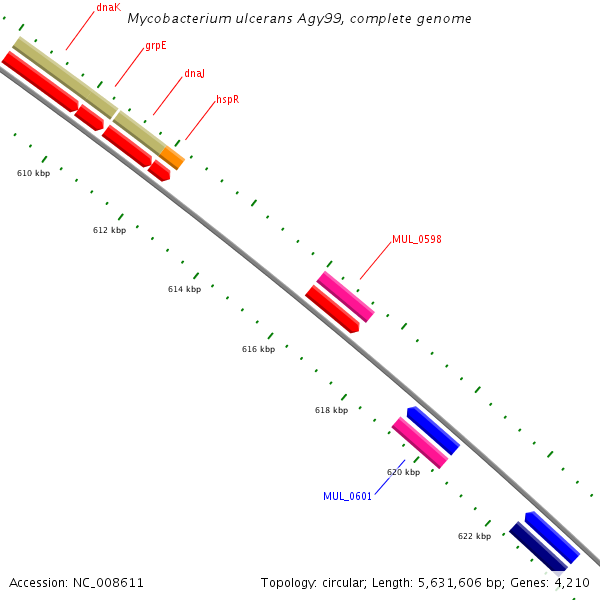 Mycobacterium ulcerans Agy99, complete genome

dnaK

grpE

dnaJ

hspR

610 kbp

612 kbp

MUL_0598

614 kbp

616 kbp

618 kbp

620 kbp

MUL_0601

622 kbp

Accession: NC_008611

Topology: circular; Length: 5,631,606 bp; Genes: 4,210